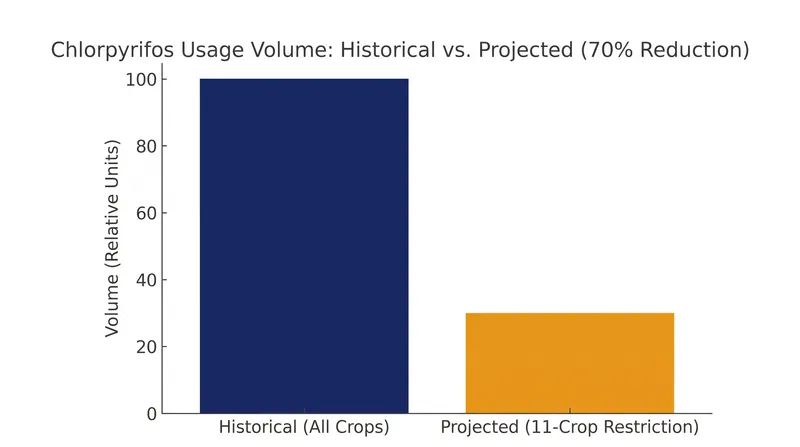 Chlorpyrifos Usage Volume: Historical vs. Projected (70% Reduction)

Volume (Relative Units)

100
80
60
40
20
0

Historical (All Crops)
Projected (11-Crop Restriction)